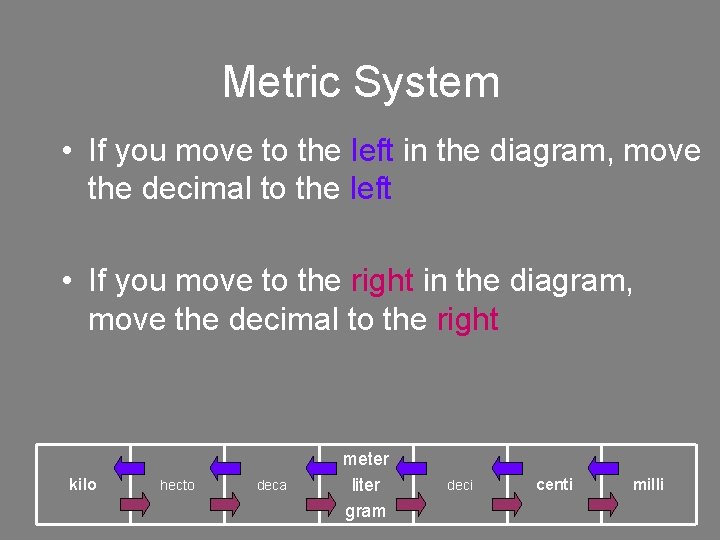 Metric System

• If you move to the left in the diagram, move the decimal to the left

• If you move to the right in the diagram, move the decimal to the right

| kilo | hecto | deca | meter liter gram | deci | centi | milli |
|---|---|---|---|---|---|---|